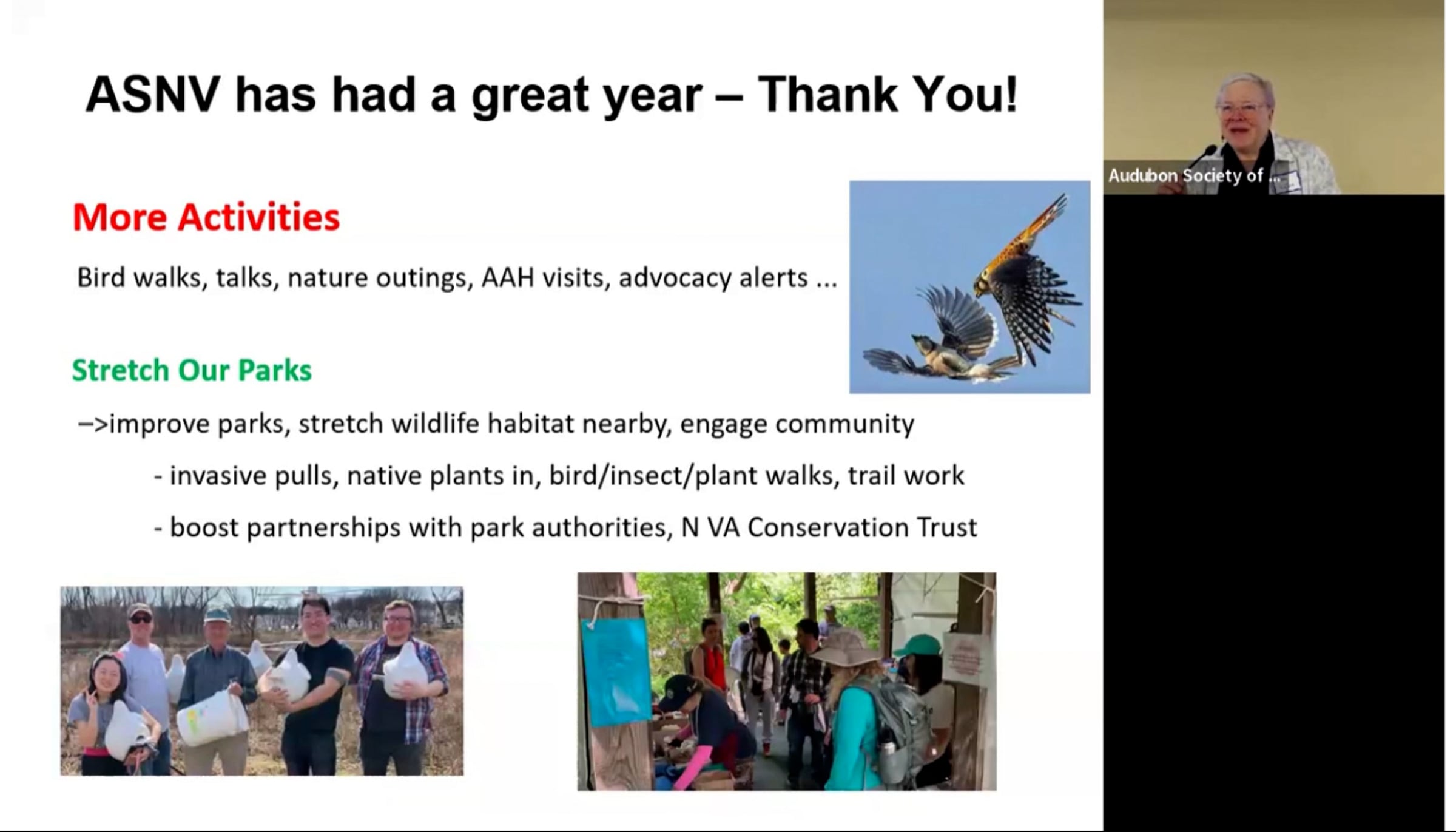 ASNV has had a great year – Thank You!

Audubon Society of ...

More Activities

Bird walks, talks, nature outings, AAH visits, advocacy alerts ...

Stretch Our Parks

–>improve parks, stretch wildlife habitat nearby, engage community

- invasive pulls, native plants in, bird/insect/plant walks, trail work

- boost partnerships with park authorities, N VA Conservation Trust